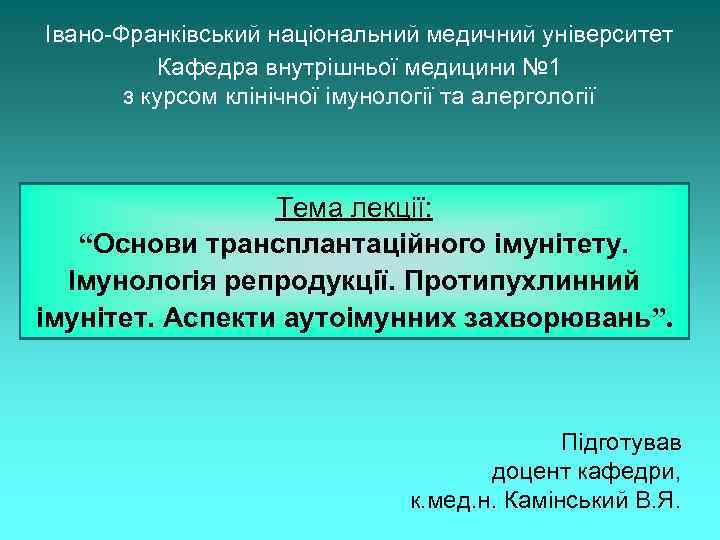 Івано-Франківський національний медичний університет
Кафедра внутрішньої медицини №1
з курсом клінічної імунології та алергології

Тема лекції:
“Основи трансплантаційного імунітету. Імунологія репродукції. Протипухлинний імунітет. Аспекти аутоімунних захворювань”.

Підготував
доцент кафедри,
к.мед.н. Камінський В.Я.